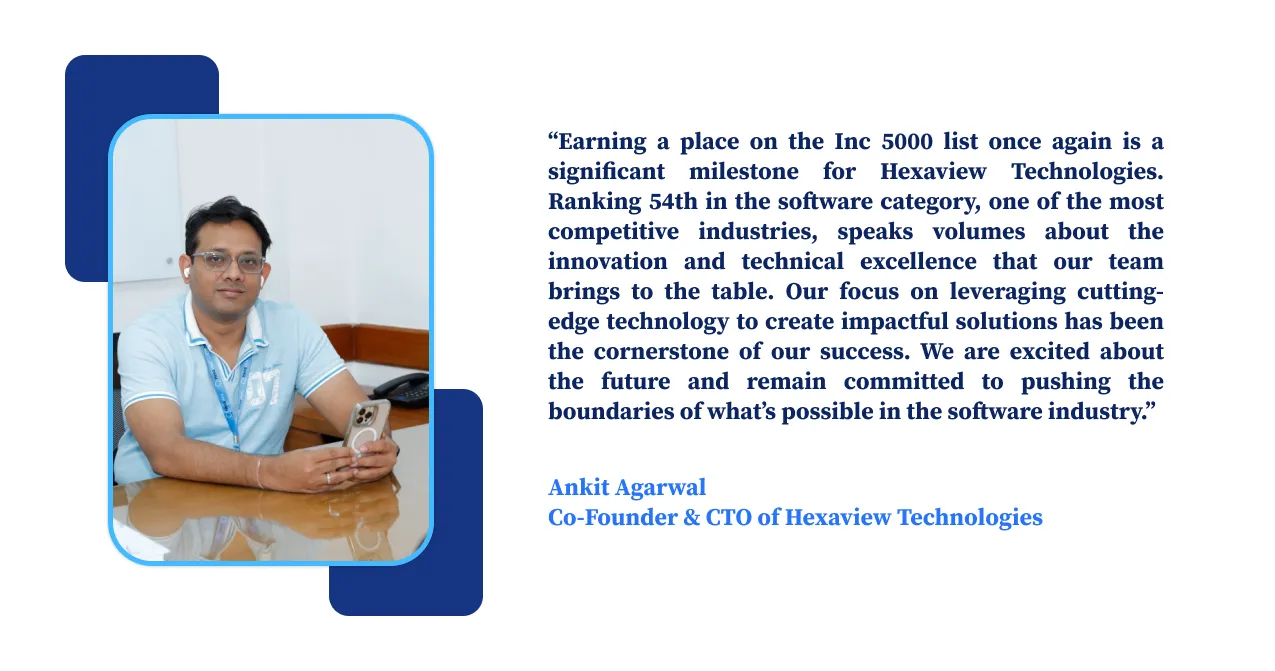 “Earning a place on the Inc 5000 list once again is a significant milestone for Hexaview Technologies. Ranking 54th in the software category, one of the most competitive industries, speaks volumes about the innovation and technical excellence that our team brings to the table. Our focus on leveraging cutting-edge technology to create impactful solutions has been the cornerstone of our success. We are excited about the future and remain committed to pushing the boundaries of what’s possible in the software industry.”

Ankit Agarwal
Co-Founder & CTO of Hexaview Technologies